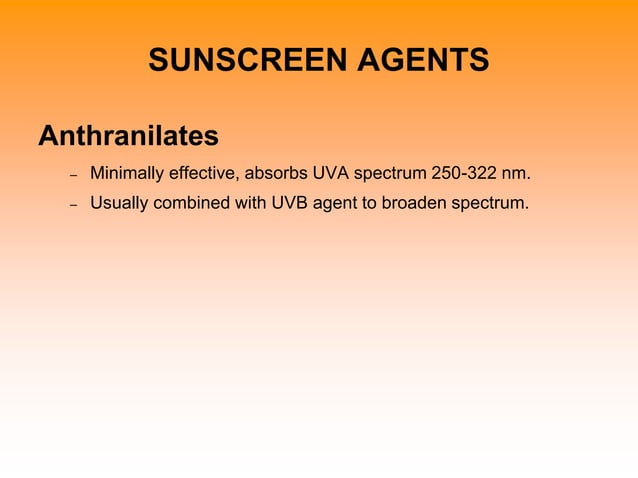 SUNSCREEN AGENTS

Anthranilates

– Minimally effective, absorbs UVA spectrum 250-322 nm.
– Usually combined with UVB agent to broaden spectrum.